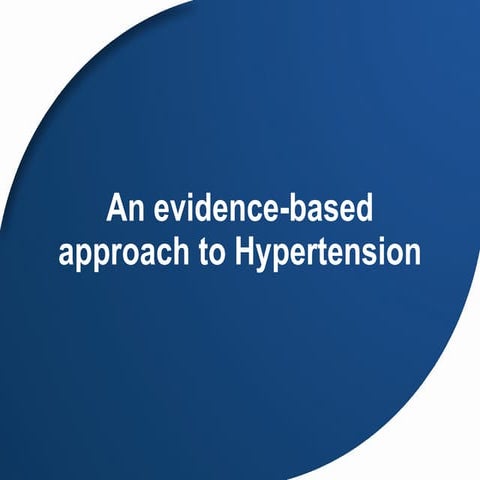 An evidence-based approach to Hypertension